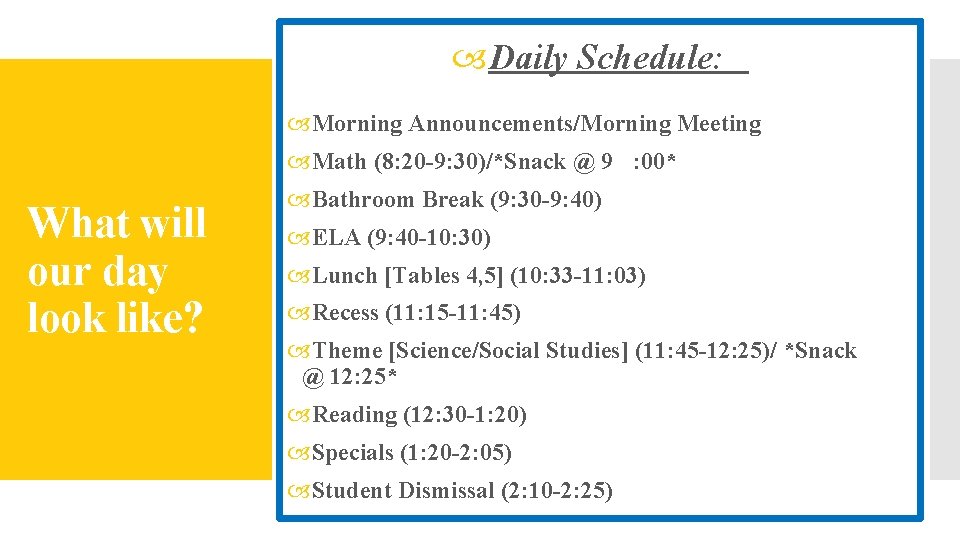 What will our day look like?

Daily Schedule:

Morning Announcements/Morning Meeting

Math (8:20-9:30)/*Snack @ 9 :00*

Bathroom Break (9:30-9:40)

ELA (9:40-10:30)

Lunch [Tables 4,5] (10:33-11:03)

Recess (11:15-11:45)

Theme [Science/Social Studies] (11:45-12:25)/ *Snack @ 12:25*

Reading (12:30-1:20)

Specials (1:20-2:05)

Student Dismissal (2:10-2:25)